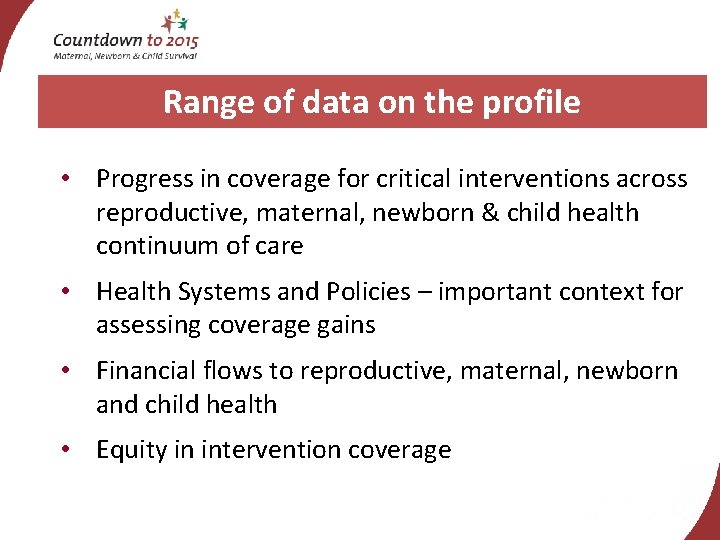 Countdown to 2015
Maternal, Newborn & Child Survival

Range of data on the profile

• Progress in coverage for critical interventions across reproductive, maternal, newborn & child health continuum of care

• Health Systems and Policies – important context for assessing coverage gains

• Financial flows to reproductive, maternal, newborn and child health

• Equity in intervention coverage